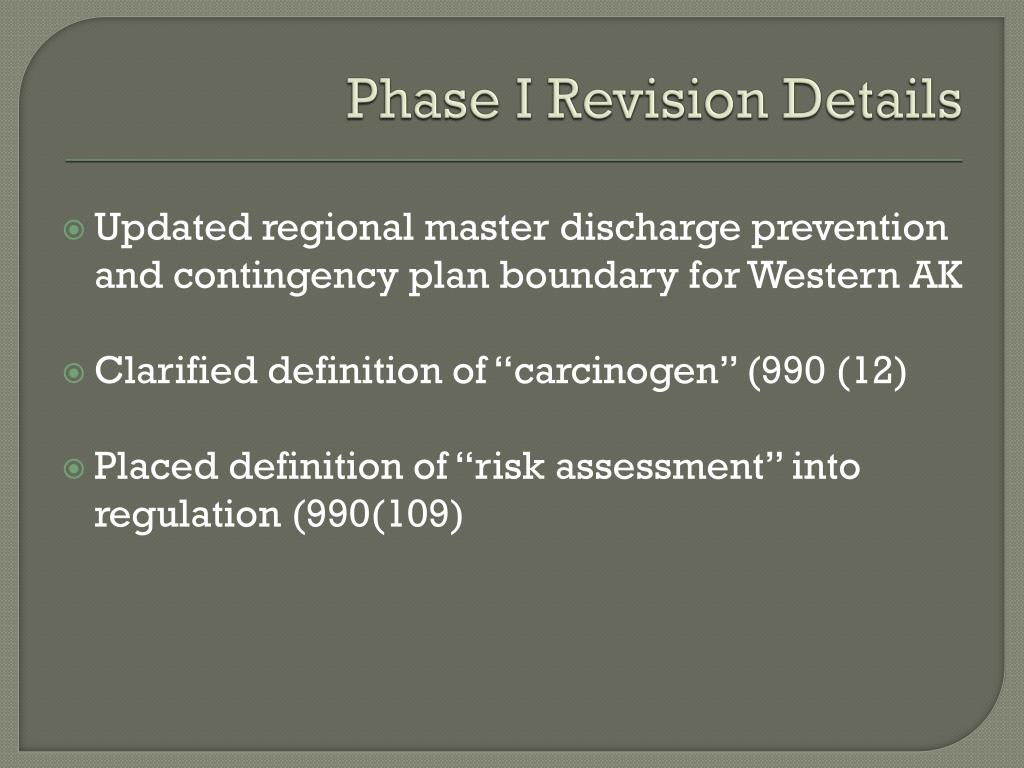 Phase I Revision Details

Updated regional master discharge prevention and contingency plan boundary for Western AK

Clarified definition of “carcinogen” (990 (12)

Placed definition of “risk assessment” into regulation (990(109)